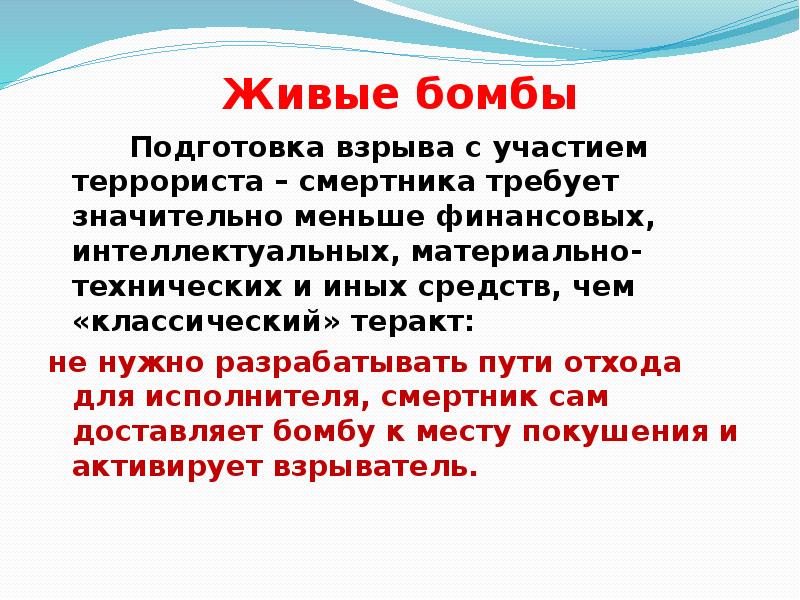 Живые бомбы

Подготовка взрыва с участием террориста – смертника требует значительно меньше финансовых, интеллектуальных, материально-технических и иных средств, чем «классический» теракт:

не нужно разрабатывать пути отхода для исполнителя, смертник сам доставляет бомбу к месту покушения и активирует взрыватель.